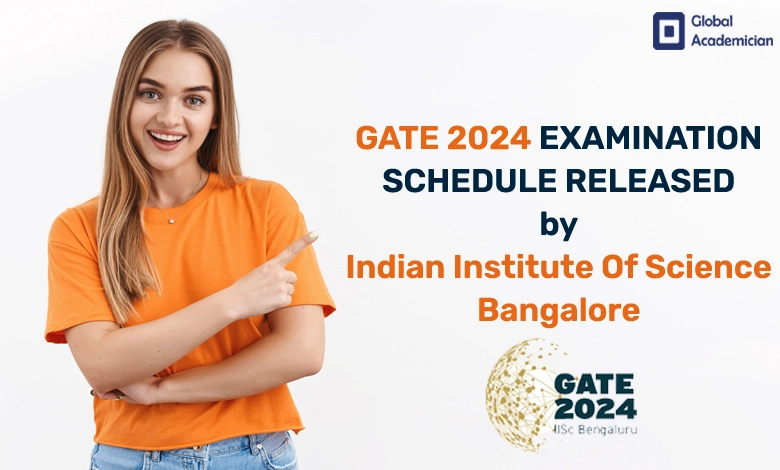 Global Academician

GATE 2024 EXAMINATION SCHEDULE RELEASED by Indian Institute Of Science Bangalore

GATE 2024
IISc Bengaluru